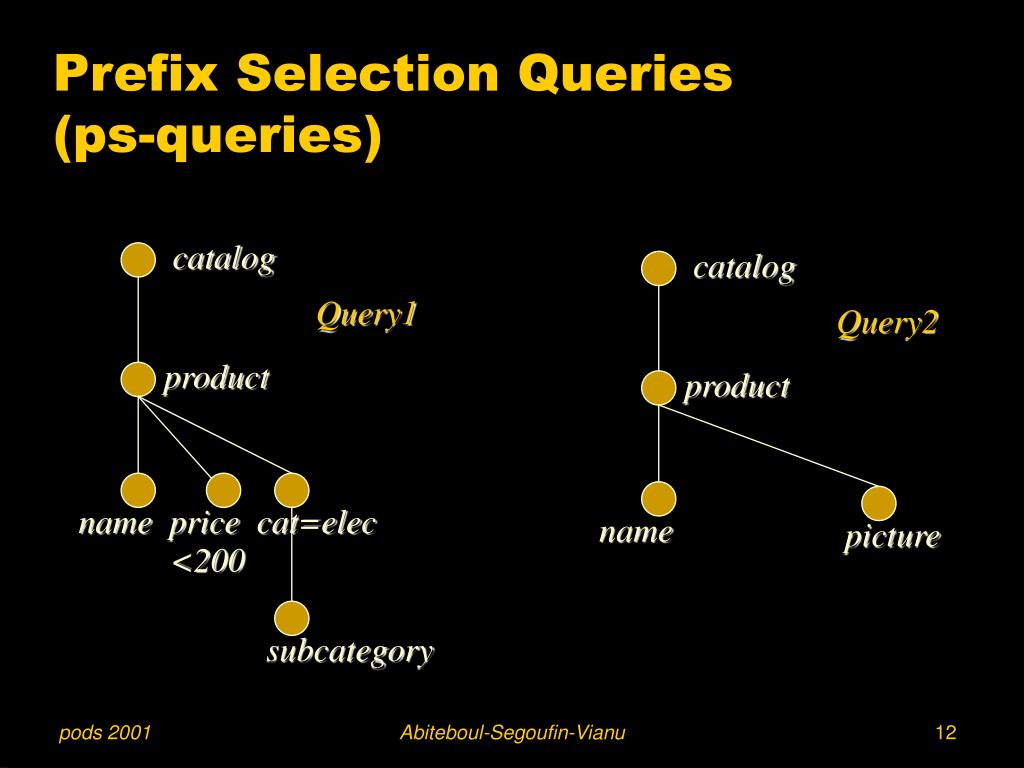 Prefix Selection Queries (ps-queries)

catalog

Query1

product

name price <200 cat=elec

subcategory

catalog

Query2

product

name

picture

pods 2001

Abiteboul-Segoufin-Vianu

12